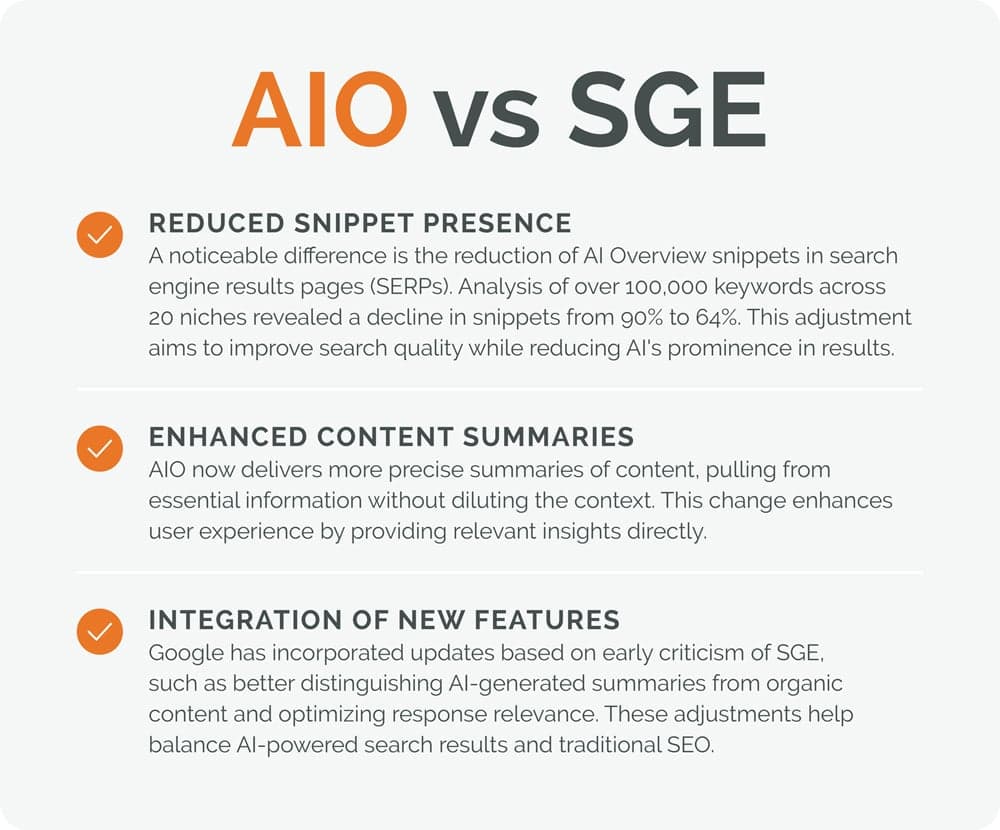 AIO vs SGE

REDUCED SNIPPET PRESENCE
A noticeable difference is the reduction of AI Overview snippets in search engine results pages (SERPs). Analysis of over 100,000 keywords across 20 niches revealed a decline in snippets from 90% to 64%. This adjustment aims to improve search quality while reducing AI's prominence in results.

ENHANCED CONTENT SUMMARIES
AIO now delivers more precise summaries of content, pulling from essential information without diluting the context. This change enhances user experience by providing relevant insights directly.

INTEGRATION OF NEW FEATURES
Google has incorporated updates based on early criticism of SGE, such as better distinguishing AI-generated summaries from organic content and optimizing response relevance. These adjustments help balance AI-powered search results and traditional SEO.